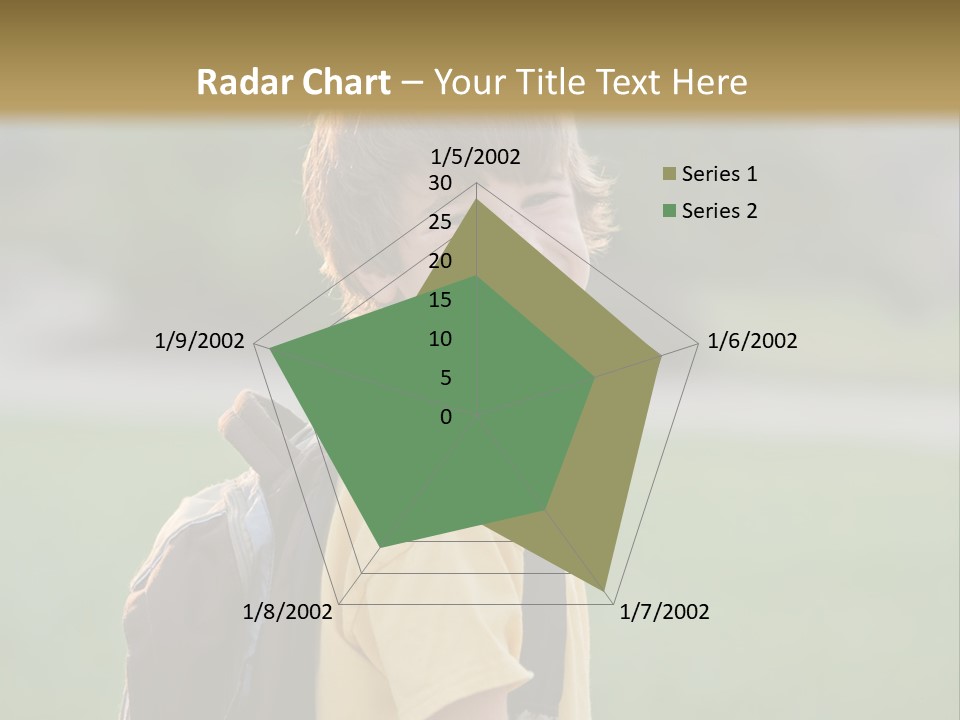 Radar Chart – Your Title Text Here

1/5/2002
30
25
20
15
10
5
0
1/6/2002
1/7/2002
1/8/2002
1/9/2002

Series 1
Series 2